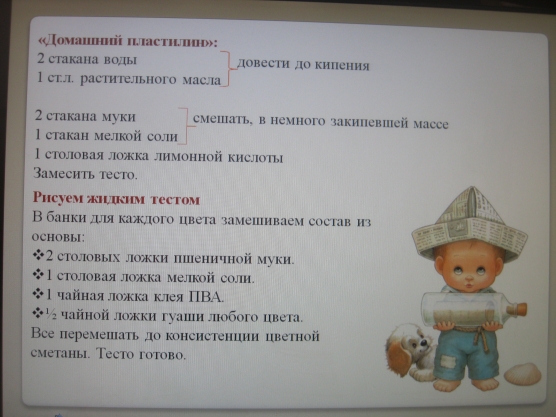 «Домашний пластилин»:
2 стакана воды
1 ст.л. растительного масла
довести до кипения

2 стакана муки
1 стакан мелкой соли
смешать, в немного закипевшей массе
1 столовая ложка лимонной кислоты
Замесить тесто.

Рисуем жидким тестом
В банки для каждого цвета замешиваем состав из основы:
❖2 столовых ложки пшеничной муки.
❖1 столовая ложка мелкой соли.
❖1 чайная ложка клея ПВА.
❖½ чайной ложки гуаши любого цвета.
Все перемешать до консистенции цветной сметаны. Тесто готово.